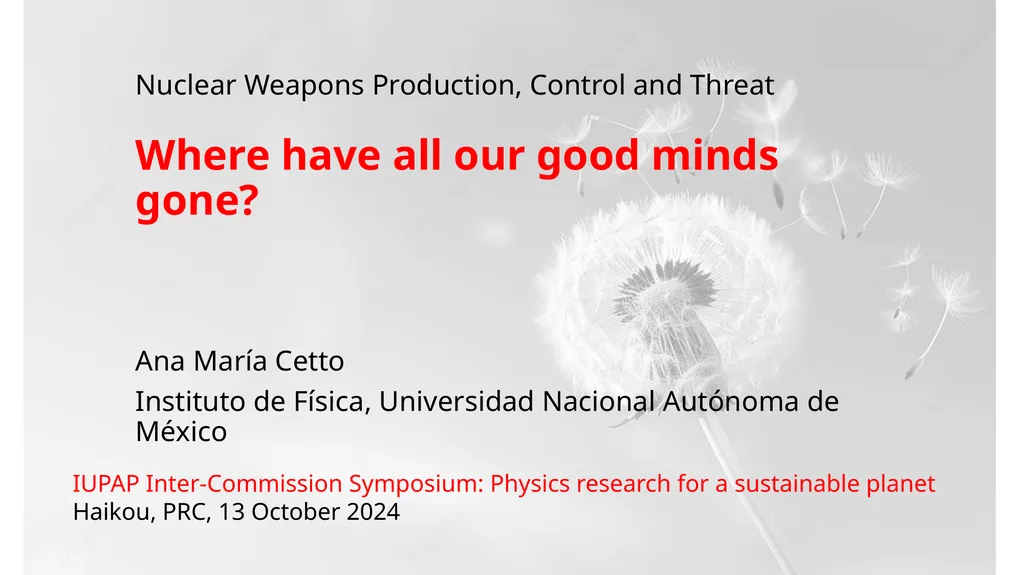 Nuclear Weapons Production, Control and Threat

Where have all our good minds gone?

Ana María Cetto

Instituto de Física, Universidad Nacional Autónoma de México

IUPAP Inter-Commission Symposium: Physics research for a sustainable planet
Haikou, PRC, 13 October 2024